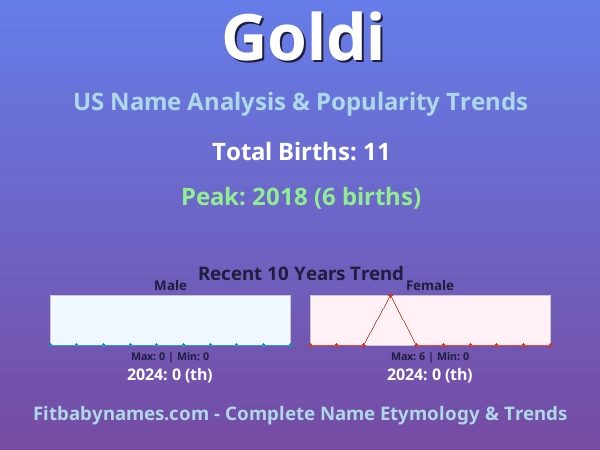 Goldi

US Name Analysis & Popularity Trends

Total Births: 11

Peak: 2018 (6 births)

Recent 10 Years Trend

Male

Max: 0 | Min: 0

2024: 0 (th)

Female

Max: 6 | Min: 0

2024: 0 (th)

Fitbabynames.com - Complete Name Etymology & Trends